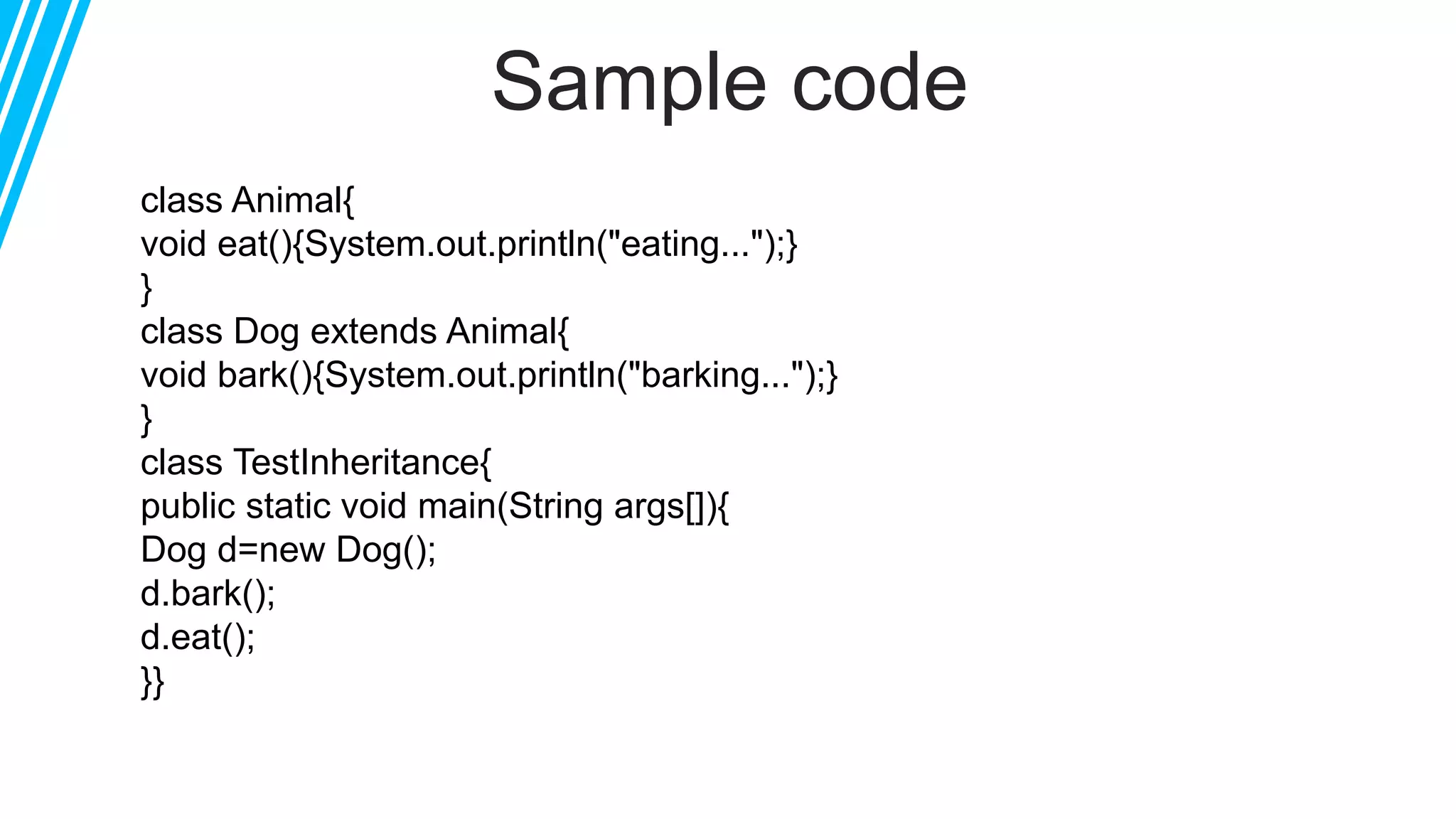 Sample code

class Animal{
void eat(){System.out.println("eating...");}
}
class Dog extends Animal{
void bark(){System.out.println("barking...");}
}
class TestInheritance{
public static void main(String args[]){
Dog d=new Dog();
d.bark();
d.eat();
}}